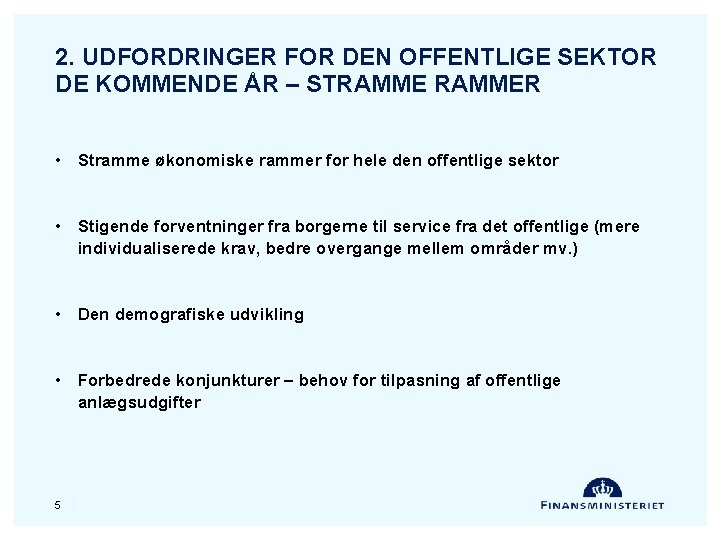 2. UDFORDRINGER FOR DEN OFFENTLIGE SEKTOR DE KOMMENDE ÅR – STRAMME RAMMER

• Stramme økonomiske rammer for hele den offentlige sektor

• Stigende forventninger fra borgerne til service fra det offentlige (mere individualiserede krav, bedre overgange mellem områder mv.)

• Den demografiske udvikling

• Forbedrede konjunkturer – behov for tilpasning af offentlige anlægsudgifter

5

FINANSMINISTERIET